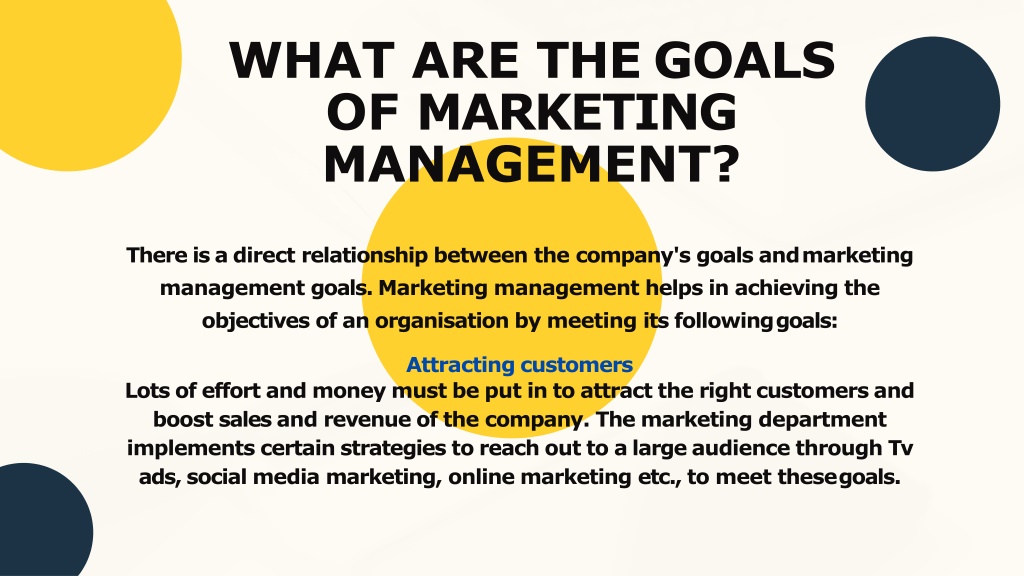 WHAT ARE THE GOALS OF MARKETING MANAGEMENT?

There is a direct relationship between the company's goals and marketing management goals. Marketing management helps in achieving the objectives of an organisation by meeting its following goals:

Attracting customers

Lots of effort and money must be put in to attract the right customers and boost sales and revenue of the company. The marketing department implements certain strategies to reach out to a large audience through Tv ads, social media marketing, online marketing etc., to meet these goals.